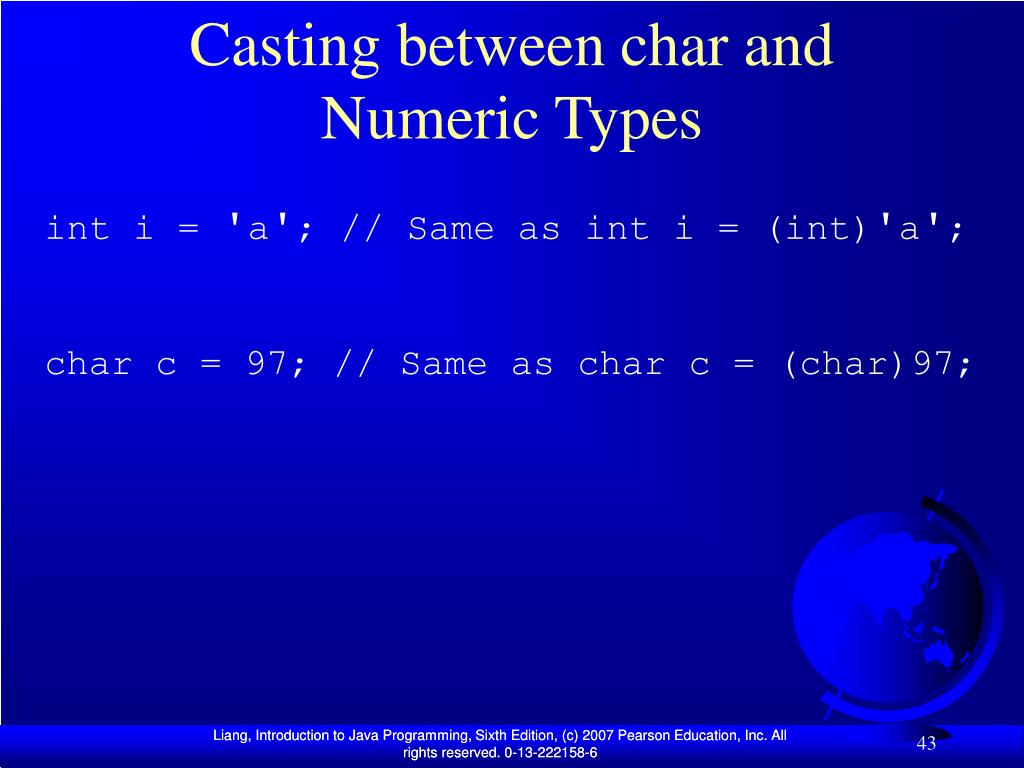 Casting between char and Numeric Types

int i = 'a'; // Same as int i = (int)'a';

char c = 97; // Same as char c = (char)97;

Liang, Introduction to Java Programming, Sixth Edition, (c) 2007 Pearson Education, Inc. All rights reserved. 0-13-222158-6

43